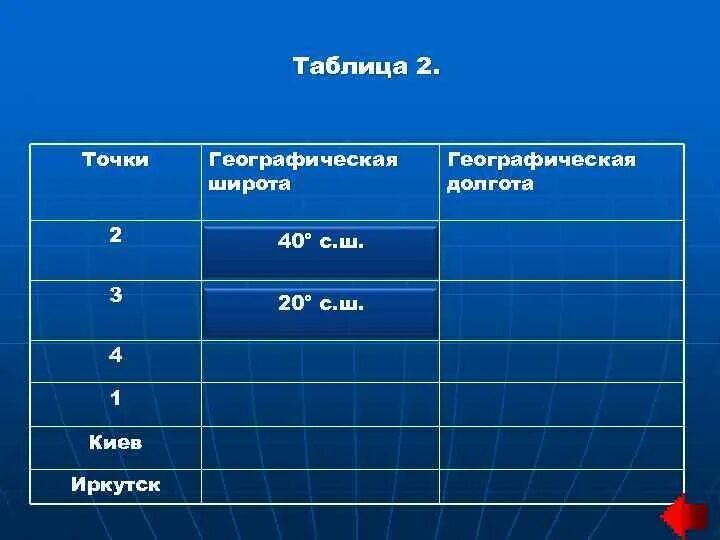 Таблица 2.

| Точки | Географическая широта | Географическая долгота |
|---|---|---|
| 2 | 40° с.ш. | |
| 3 | 20° с.ш. | |
| 4 | | |
| 1 | | |
| Киев | | |
| Иркутск | | |